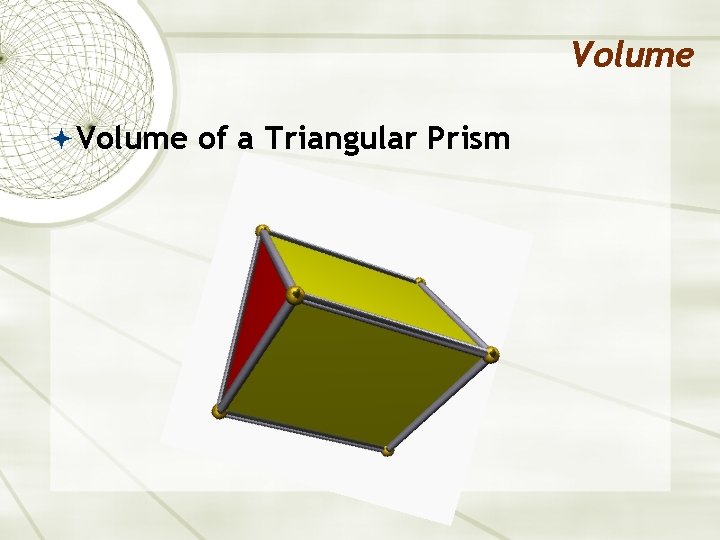 Volume

Volume of a Triangular Prism